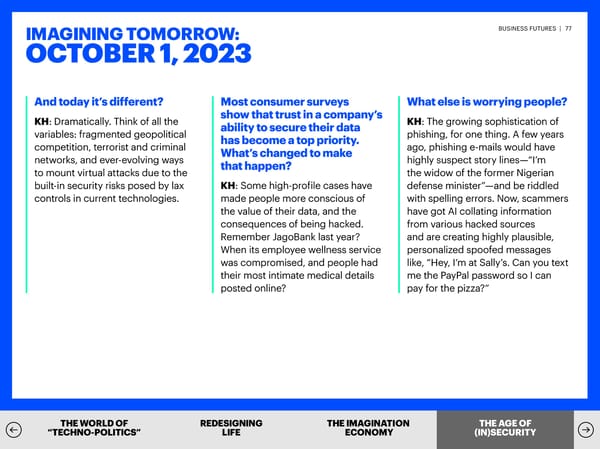 IMAGINING TOMORROW: OCTOBER 1, 2023

BUSINESS FUTURES | 77

And today it's different?

KH: Dramatically. Think of all the variables: fragmented geopolitical competition, terrorist and criminal networks, and ever-evolving ways to mount virtual attacks due to the built-in security risks posed by lax controls in current technologies.

Most consumer surveys show that trust in a company's ability to secure their data has become a top priority. What's changed to make that happen?

KH: Some high-profile cases have made people more conscious of the value of their data, and the consequences of being hacked. Remember JagoBank last year? When its employee wellness service was compromised, and people had their most intimate medical details posted online?

What else is worrying people?

KH: The growing sophistication of phishing, for one thing. A few years ago, phishing e-mails would have highly suspect story lines—"I'm the widow of the former Nigerian defense minister"—and be riddled with spelling errors. Now, scammers have got AI collating information from various hacked sources and are creating highly plausible, personalized spoofed messages like, "Hey, I'm at Sally's. Can you text me the PayPal password so I can pay for the pizza?"

THE WORLD OF "TECHNO-POLITICS"

REDESIGNING LIFE

THE IMAGINATION ECONOMY

THE AGE OF (IN)SECURITY